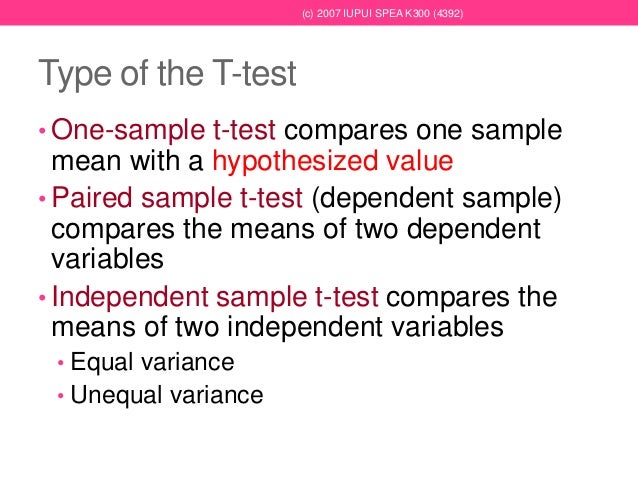 (c) 2007 IUPUI SPEA K300 (4392)

Type of the T-test

• One-sample t-test compares one sample mean with a hypothesized value
• Paired sample t-test (dependent sample) compares the means of two dependent variables
• Independent sample t-test compares the means of two independent variables
  • Equal variance
  • Unequal variance